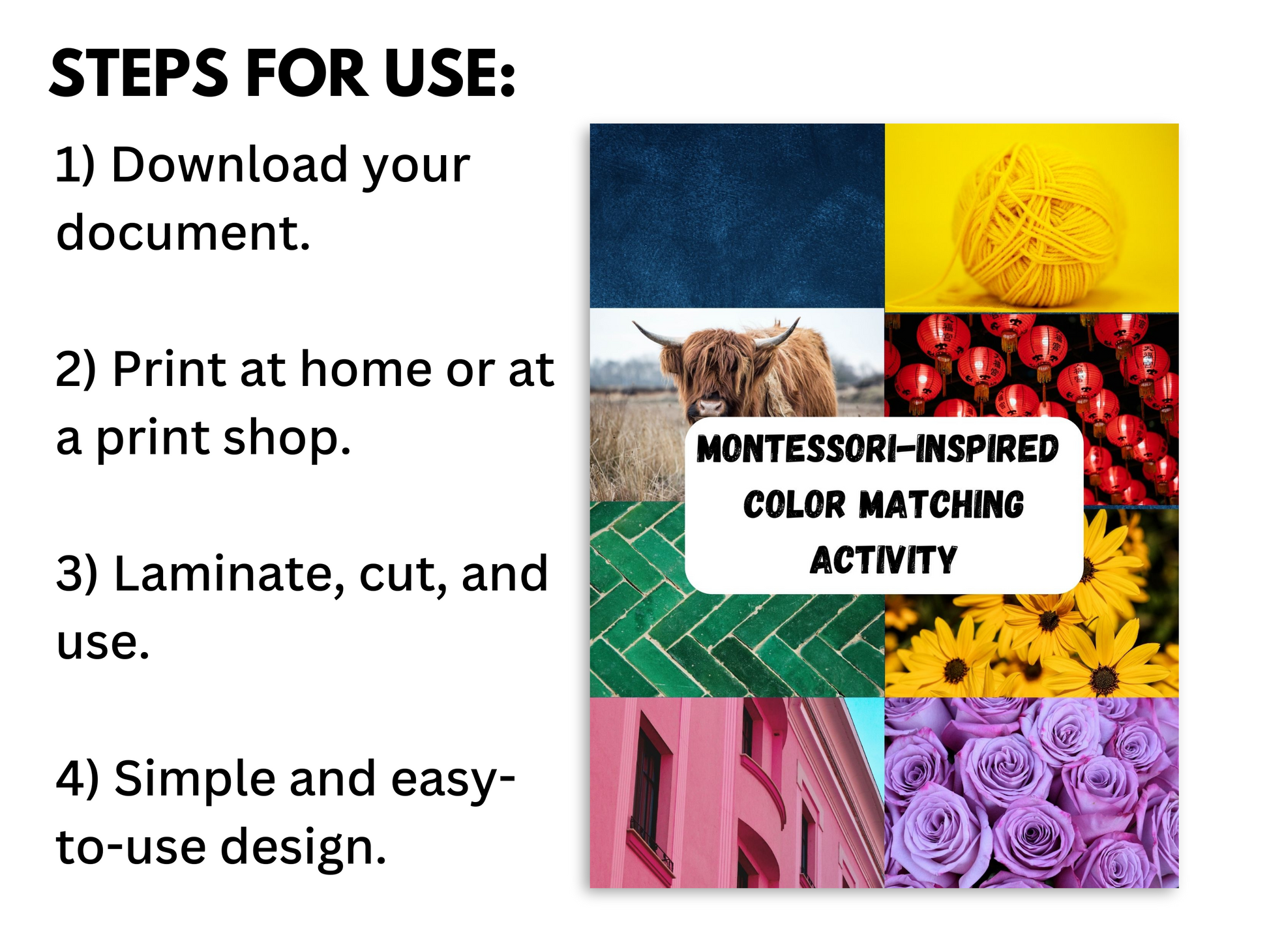 STEPS FOR USE:

1) Download your document.

2) Print at home or at a print shop.

3) Laminate, cut, and use.

4) Simple and easy-to-use design.

MONTESSORI-INSPIRED COLOR MATCHING ACTIVITY